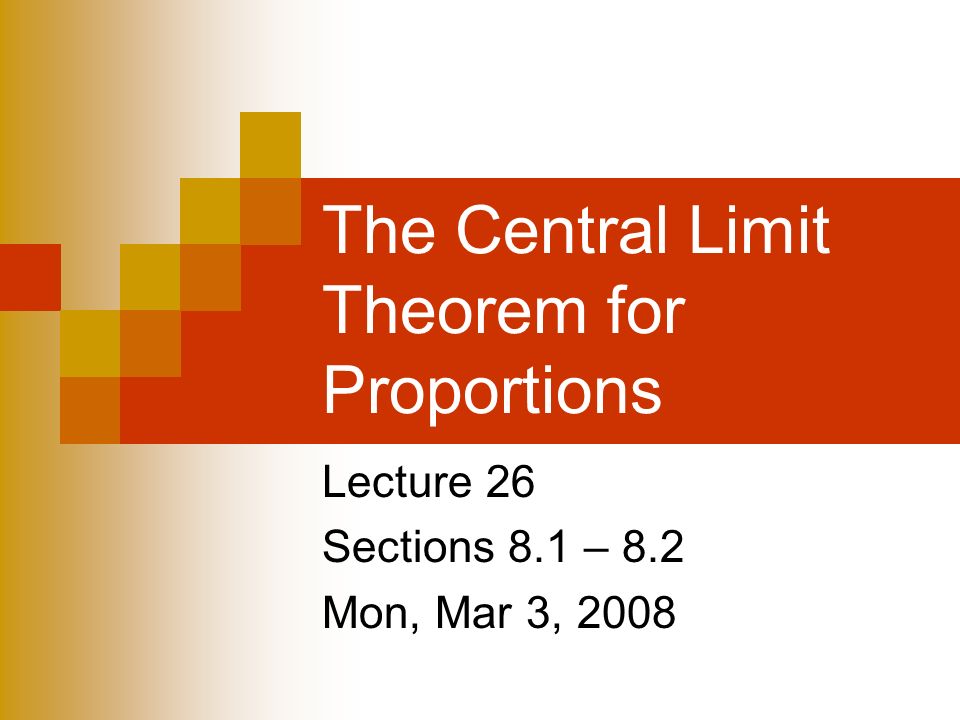 The Central Limit Theorem for Proportions

Lecture 26

Sections 8.1 – 8.2

Mon, Mar 3, 2008